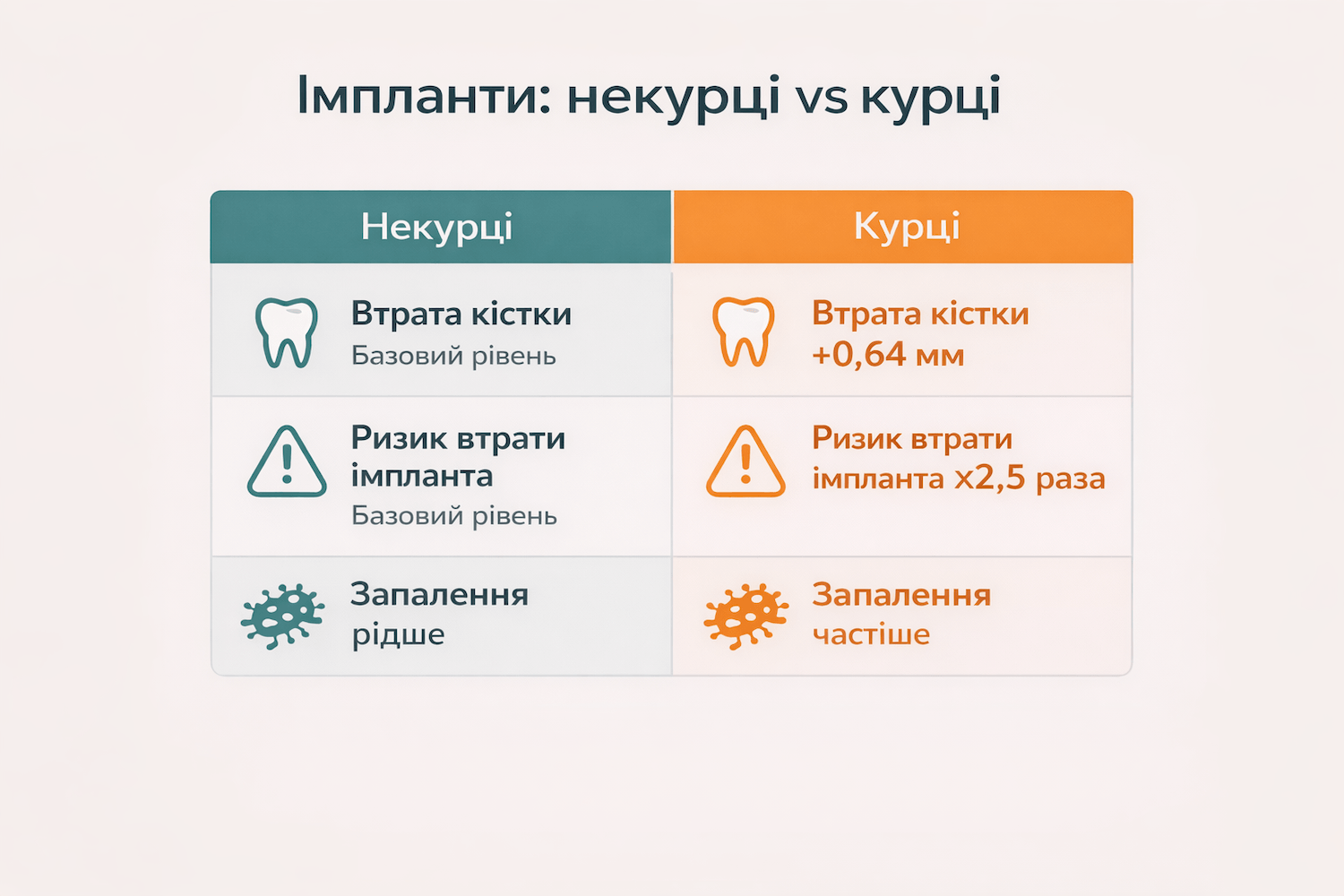 Імпланти: некурці vs курці

| Некурці | Курці |
|---|---|
| Втрата кістки Базовий рівень | Втрата кістки +0,64 мм |
| Ризик втрати імпланта Базовий рівень | Ризик втрати імпланта x2,5 раза |
| Запалення рідше | Запалення частіше |